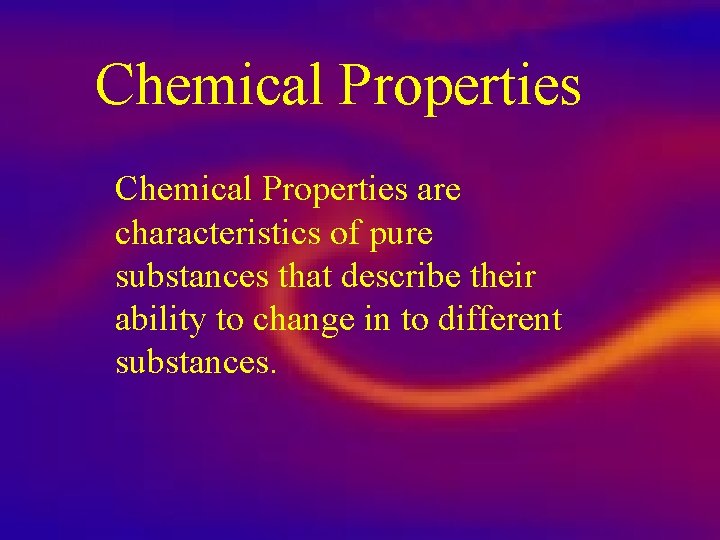 Chemical Properties

Chemical Properties are characteristics of pure substances that describe their ability to change in to different substances.